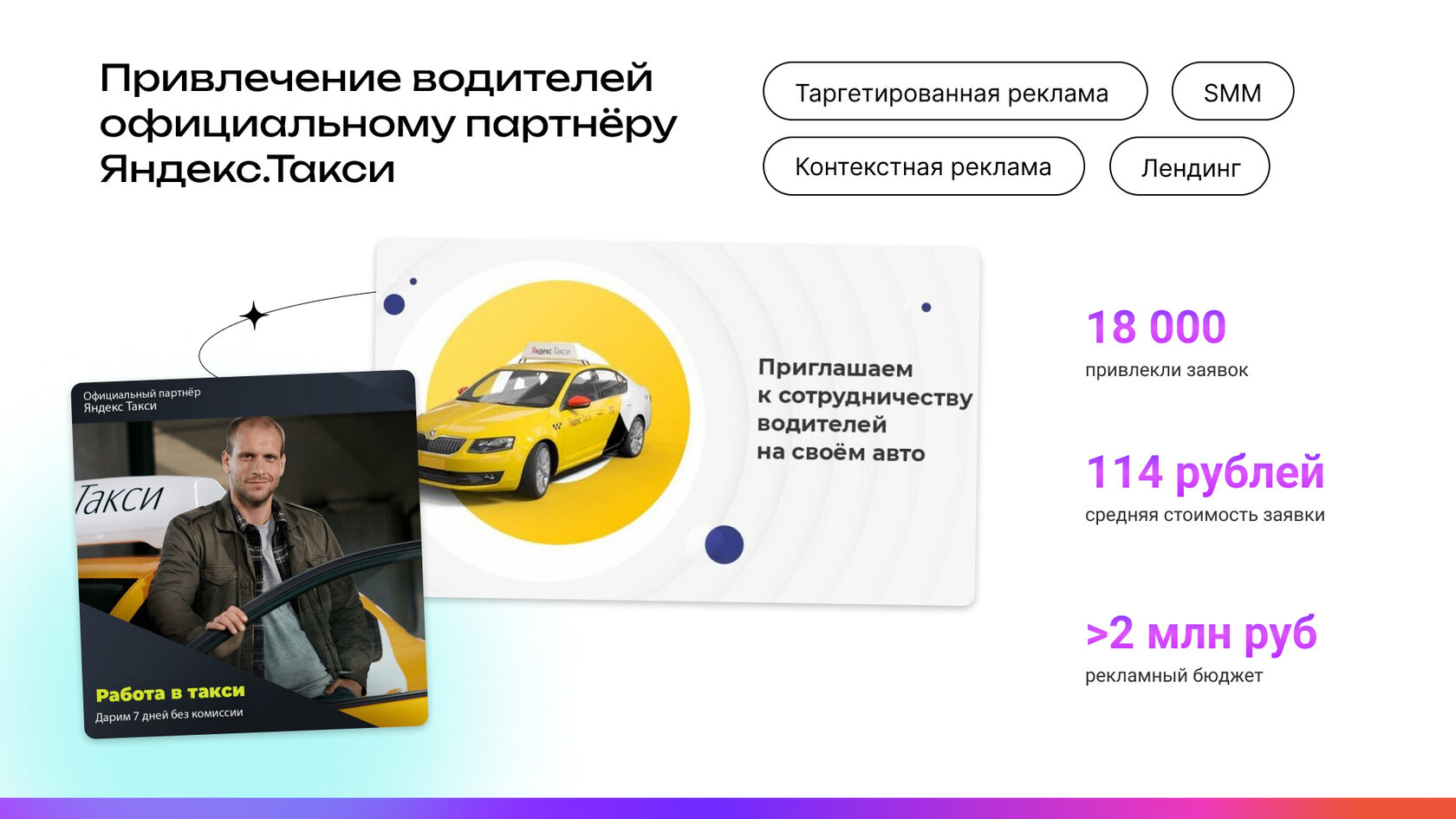 Привлечение водителей официальному партнёру Яндекс.Такси

Таргетированная реклама

SMM

Контекстная реклама

Лендинг

Официальный партнёр Яндекс Такси

Такси

Работа в такси

Дарим 7 дней без комиссии

Яндекс Такси

Приглашаем к сотрудничеству водителей на своём авто

18 000
привлекли заявок

114 рублей
средняя стоимость заявки

>2 млн руб
рекламный бюджет